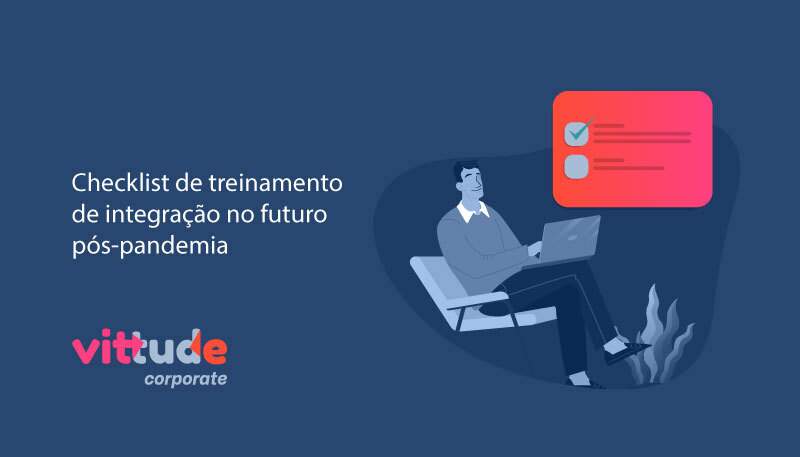 Checklist de treinamento de integração no futuro pós-pandemia

vittude
corporate